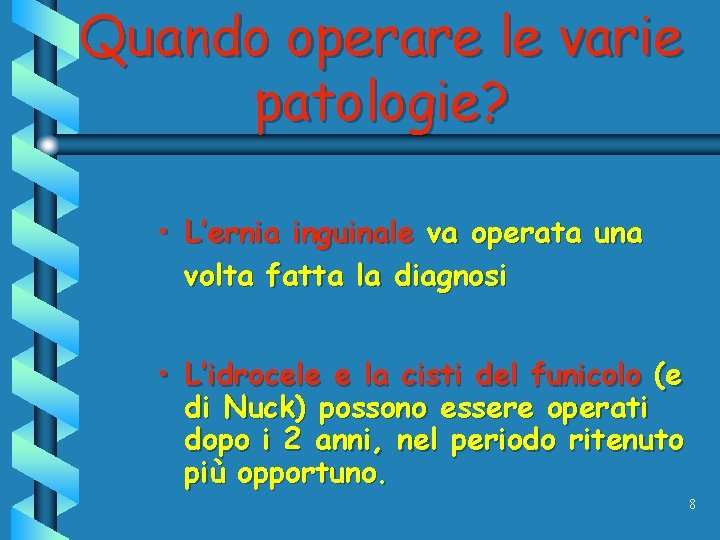 Quando operare le varie patologie?

• L'ernia inguinale va operata una volta fatta la diagnosi

• L'idrocele e la cisti del funicolo (e di Nuck) possono essere operati dopo i 2 anni, nel periodo ritenuto più opportuno.

8